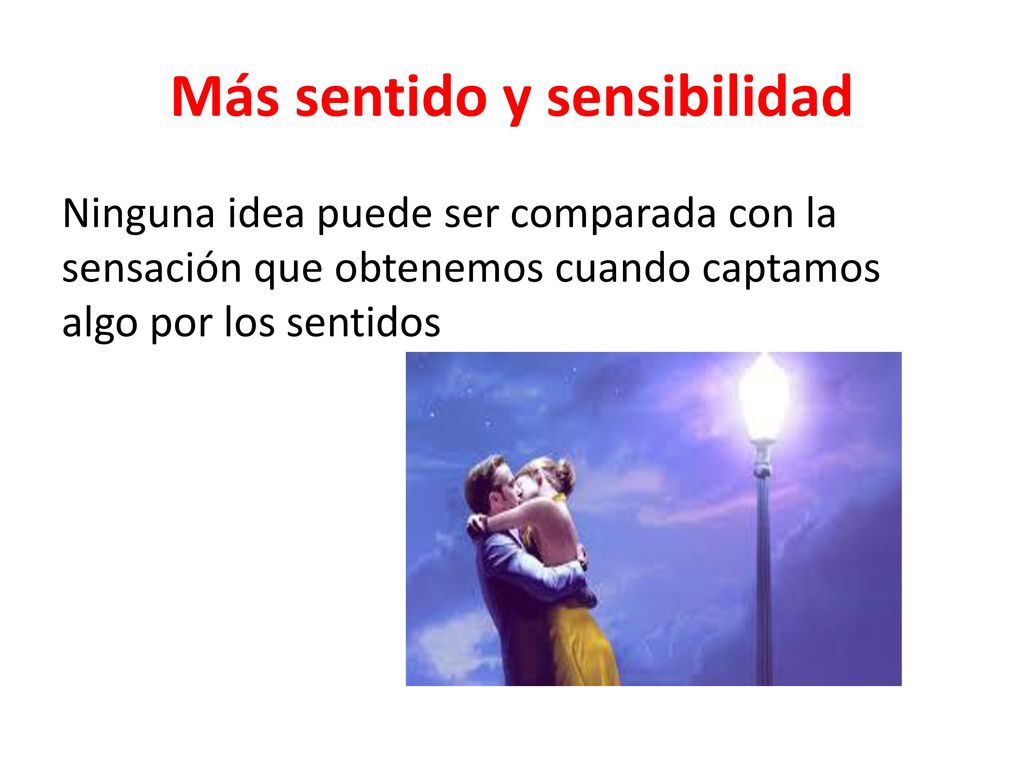 Más sentido y sensibilidad

Ninguna idea puede ser comparada con la sensación que obtenemos cuando captamos algo por los sentidos